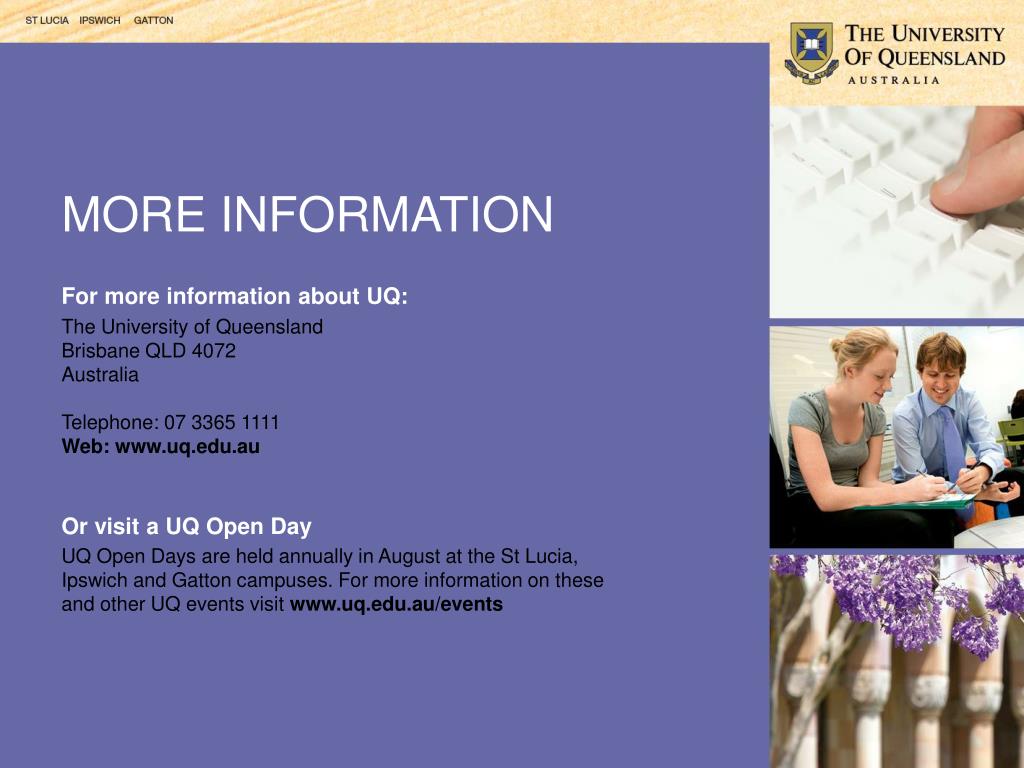 ST LUCIA IPSWICH GATTON

THE UNIVERSITY OF QUEENSLAND
AUSTRALIA

MORE INFORMATION

For more information about UQ:

The University of Queensland
Brisbane QLD 4072
Australia

Telephone: 07 3365 1111
Web: www.uq.edu.au

Or visit a UQ Open Day

UQ Open Days are held annually in August at the St Lucia, Ipswich and Gatton campuses. For more information on these and other UQ events visit www.uq.edu.au/events